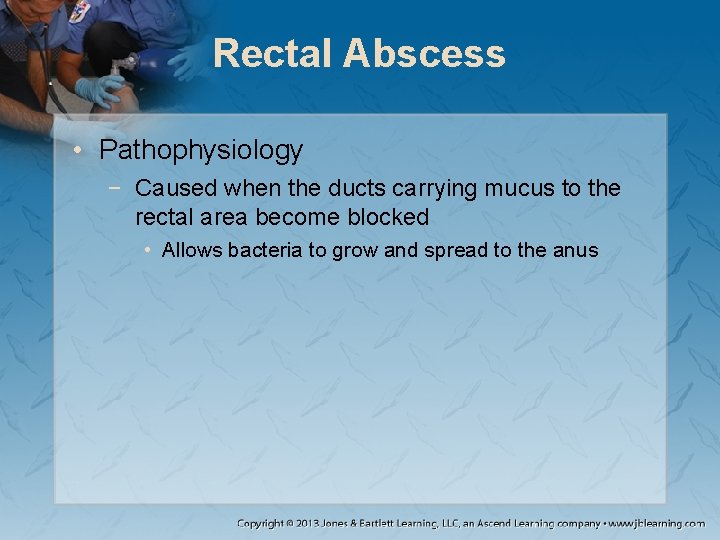 Rectal Abscess

• Pathophysiology
 − Caused when the ducts carrying mucus to the rectal area become blocked
  • Allows bacteria to grow and spread to the anus

Copyright © 2013 Jones & Bartlett Learning, LLC, an Ascend Learning company • www.jblearning.com